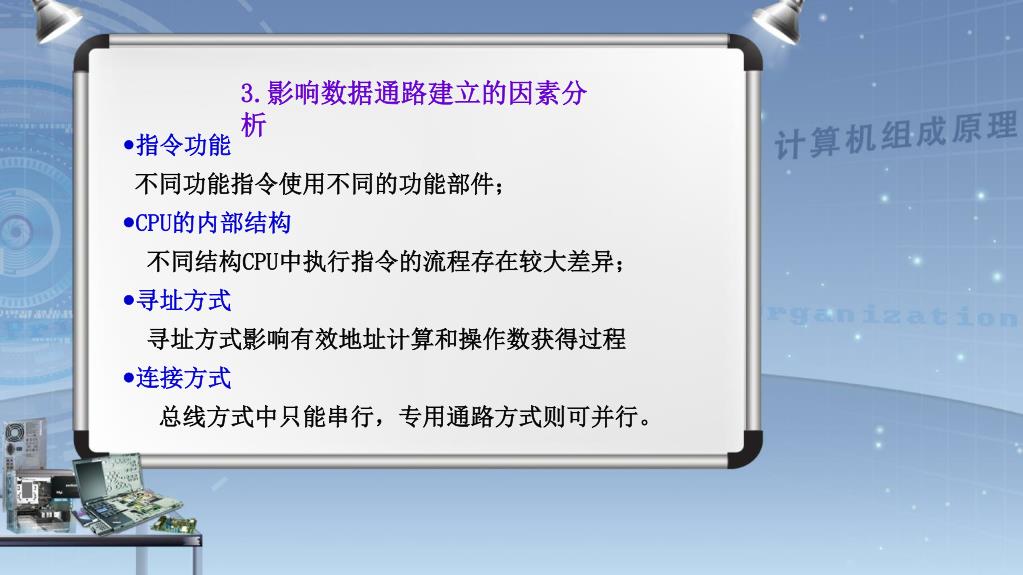 3.影响数据通路建立的因素分析

•指令功能

不同功能指令使用不同的功能部件；

•CPU的内部结构

不同结构CPU中执行指令的流程存在较大差异；

•寻址方式

寻址方式影响有效地址计算和操作数获得过程

•连接方式

总线方式中只能串行，专用通路方式则可并行。

计算机组成原理

rganization